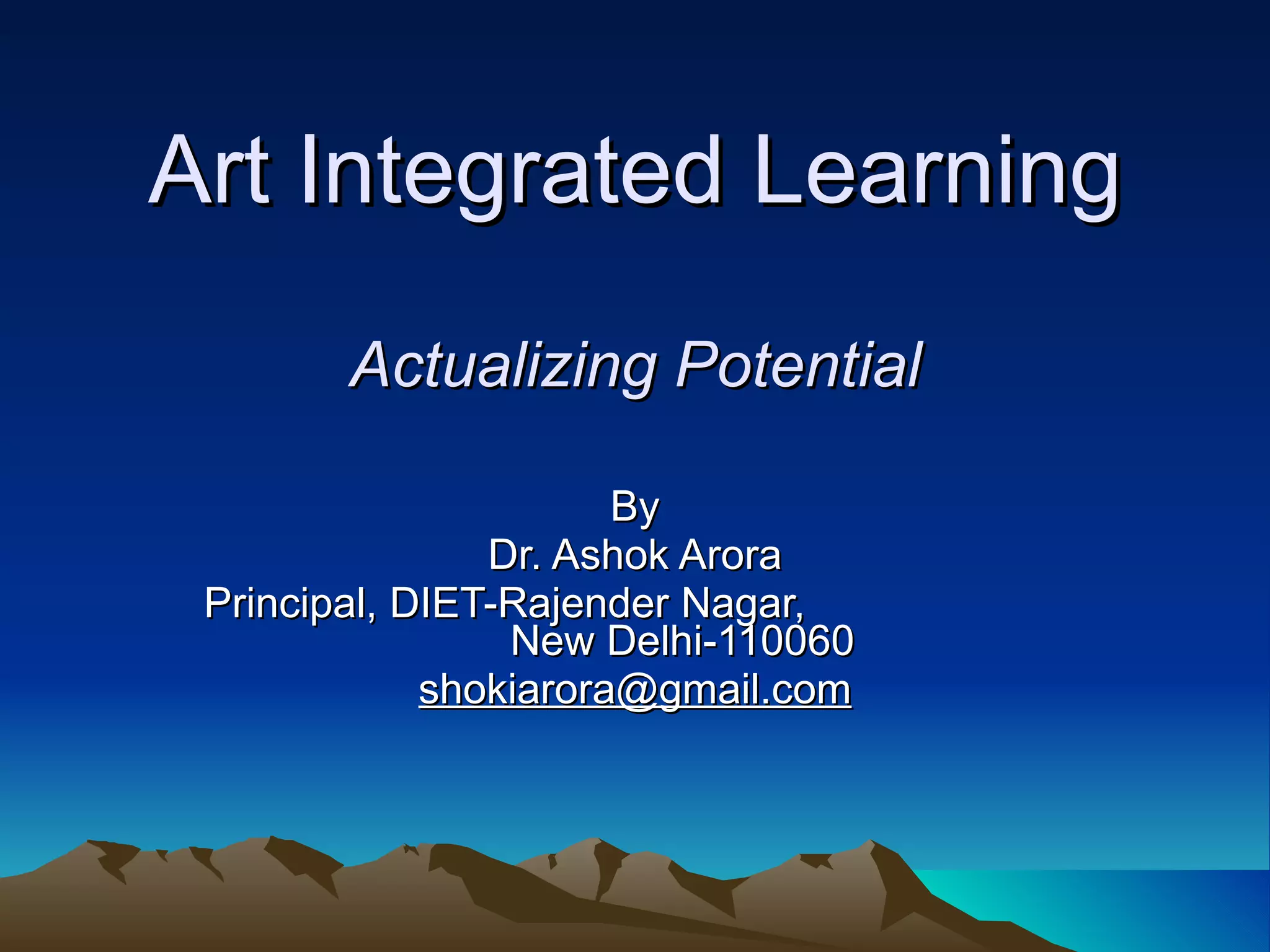 Art Integrated Learning

Actualizing Potential

By
Dr. Ashok Arora
Principal, DIET-Rajender Nagar,
New Delhi-110060
shokiarora@gmail.com